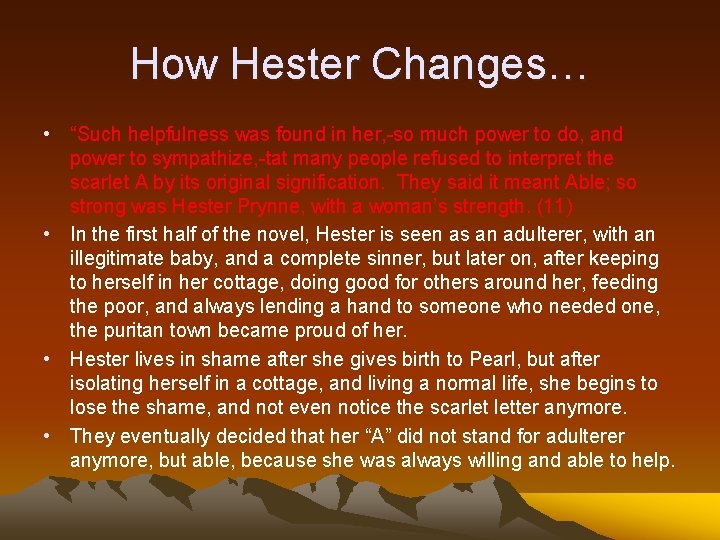 How Hester Changes…

• "Such helpfulness was found in her,-so much power to do, and power to sympathize,-tat many people refused to interpret the scarlet A by its original signification. They said it meant Able; so strong was Hester Prynne, with a woman's strength. (11)
• In the first half of the novel, Hester is seen as an adulterer, with an illegitimate baby, and a complete sinner, but later on, after keeping to herself in her cottage, doing good for others around her, feeding the poor, and always lending a hand to someone who needed one, the puritan town became proud of her.
• Hester lives in shame after she gives birth to Pearl, but after isolating herself in a cottage, and living a normal life, she begins to lose the shame, and not even notice the scarlet letter anymore.
• They eventually decided that her "A" did not stand for adulterer anymore, but able, because she was always willing and able to help.